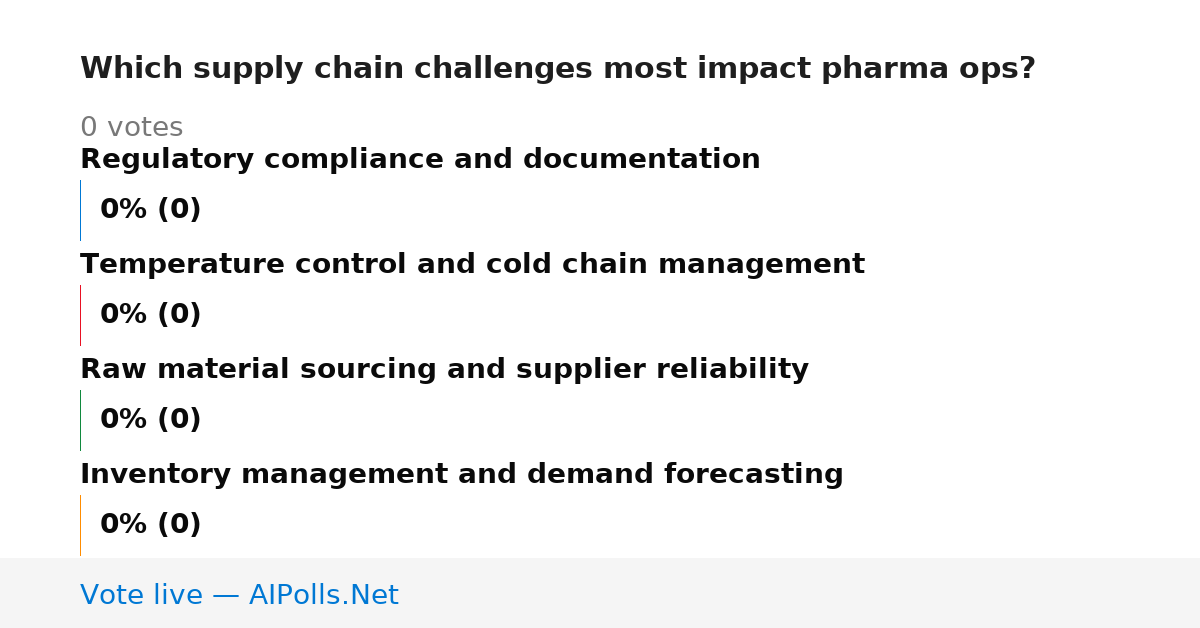 Which supply chain challenges most impact pharma ops?

0 votes

Regulatory compliance and documentation

0% (0)

Temperature control and cold chain management

0% (0)

Raw material sourcing and supplier reliability

0% (0)

Inventory management and demand forecasting

0% (0)

Vote live — AIPolls.Net